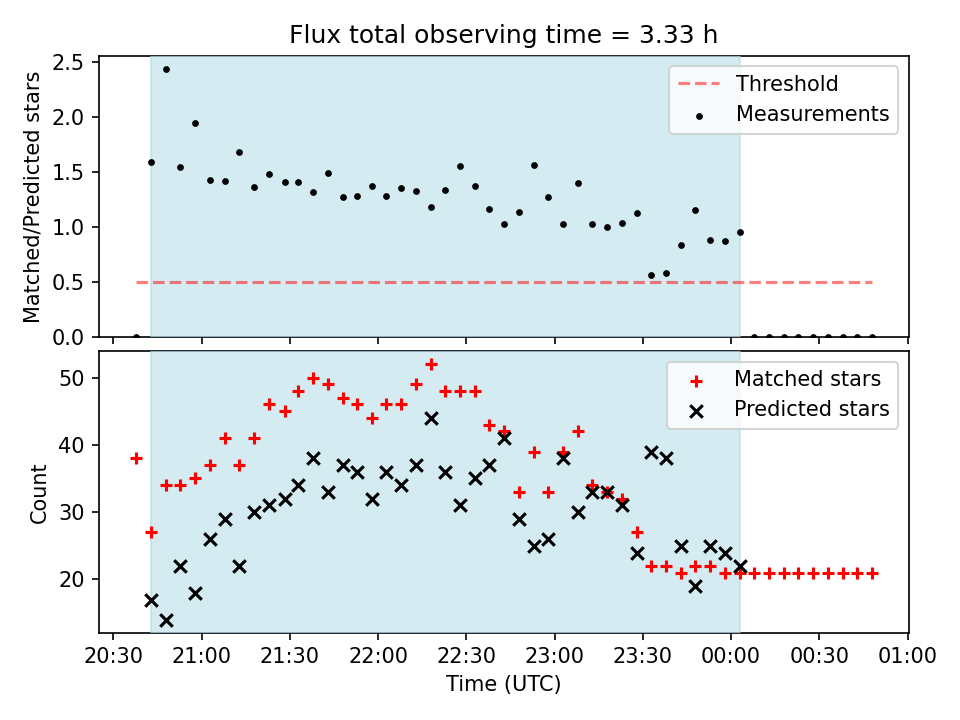 Flux total observing time = 3.33 h

Matched/Predicted stars

2.5
2.0
1.5
1.0
0.5
0.0

Threshold
Measurements

Count

50
40
30
20

Matched stars
Predicted stars

20:30 21:00 21:30 22:00 22:30 23:00 23:30 00:00 00:30 01:00

Time (UTC)